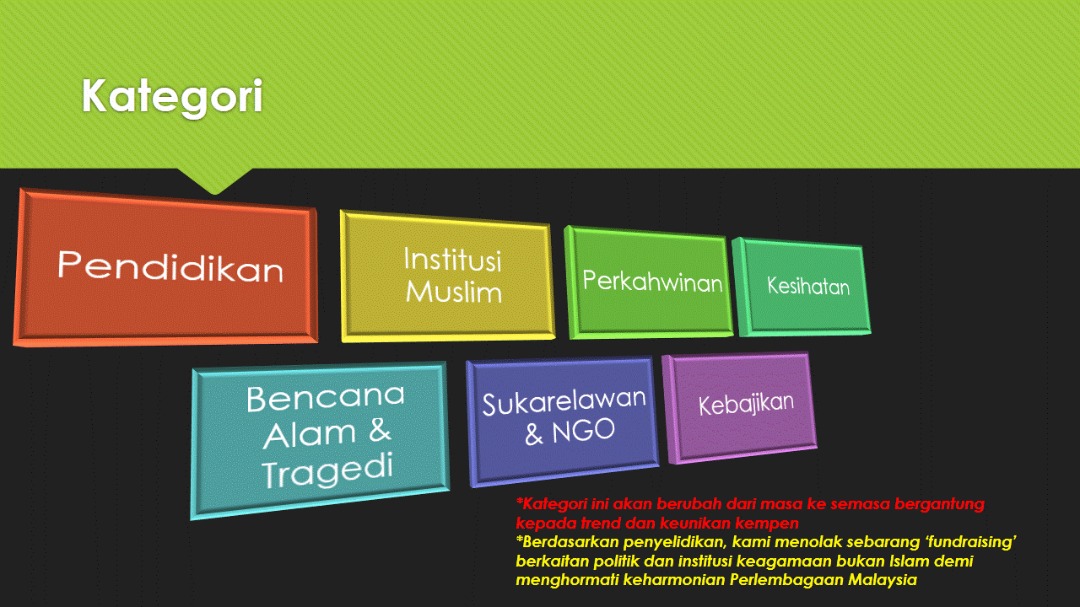 Kategori

Pendidikan

Institusi Muslim

Perkahwinan

Kesihatan

Bencana Alam & Tragedi

Sukarelawan & NGO

Kebajikan

*Kategori ini akan berubah dari masa ke semasa bergantung kepada trend dan keunikan kempen
*Berdasarkan penyelidikan, kami menolak sebarang 'fundraising' berkaitan politik dan institusi keagamaan bukan Islam demi menghormati keharmonian Perlembagaan Malaysia